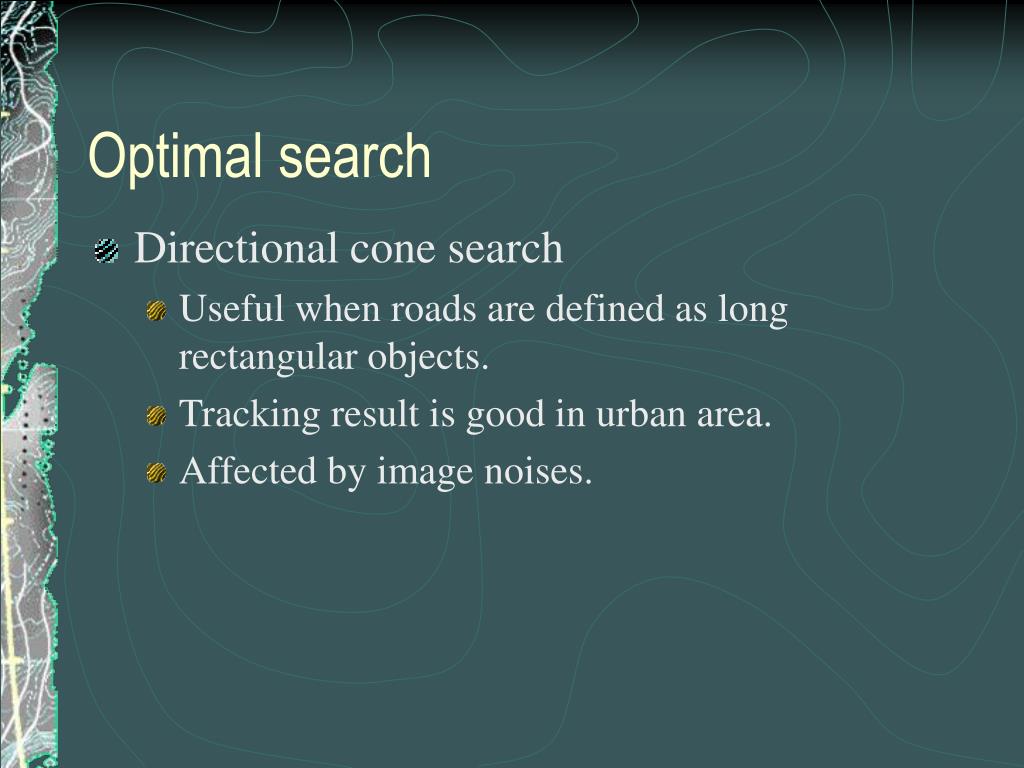 Optimal search

Directional cone search

Useful when roads are defined as long rectangular objects.

Tracking result is good in urban area.

Affected by image noises.